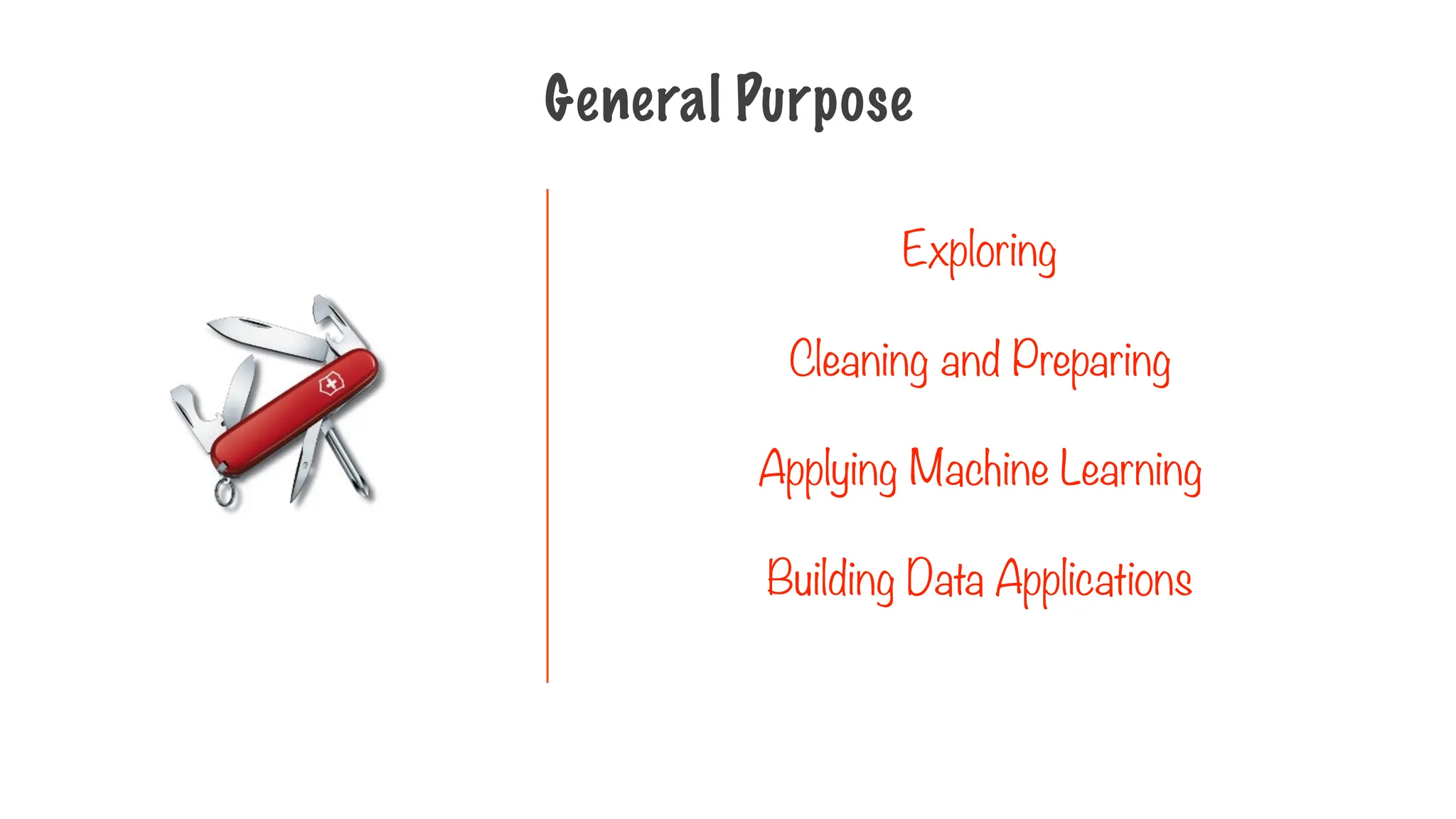 General Purpose

Exploring

Cleaning and Preparing

Applying Machine Learning

Building Data Applications